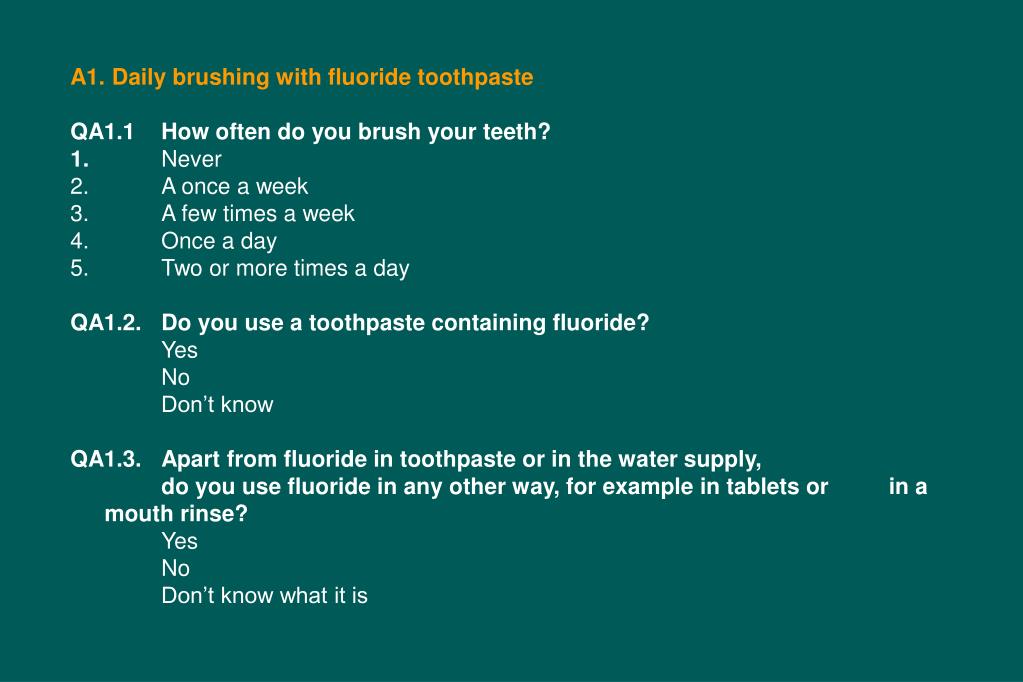 A1. Daily brushing with fluoride toothpaste

QA1.1 How often do you brush your teeth?
1. Never
2. A once a week
3. A few times a week
4. Once a day
5. Two or more times a day

QA1.2. Do you use a toothpaste containing fluoride?
Yes
No
Don’t know

QA1.3. Apart from fluoride in toothpaste or in the water supply, do you use fluoride in any other way, for example in tablets or in a mouth rinse?
Yes
No
Don’t know what it is